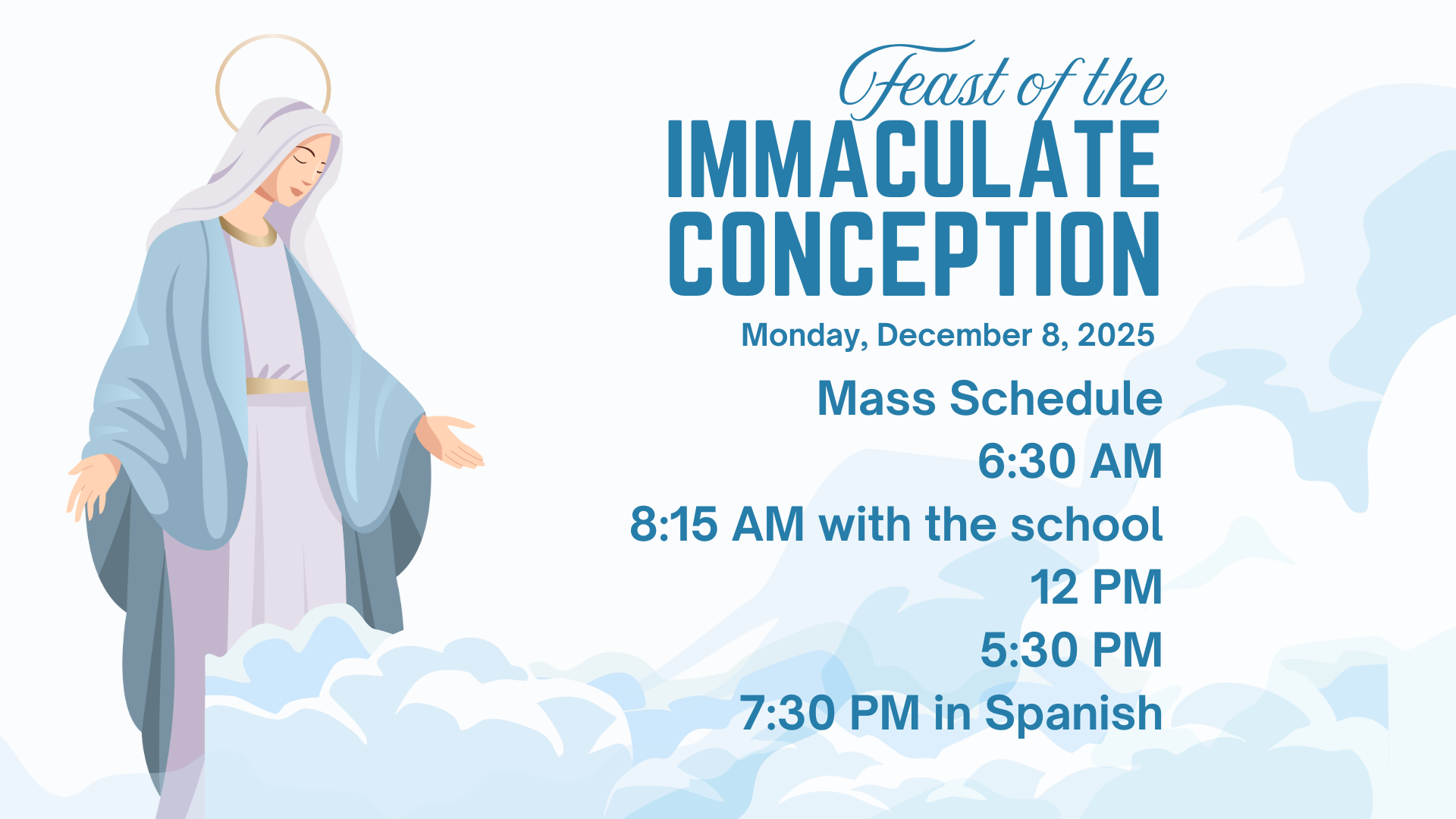 Feast of the
IMMACULATE
CONCEPTION
Monday, December 8, 2025

Mass Schedule
6:30 AM
8:15 AM with the school
12 PM
5:30 PM
7:30 PM in Spanish